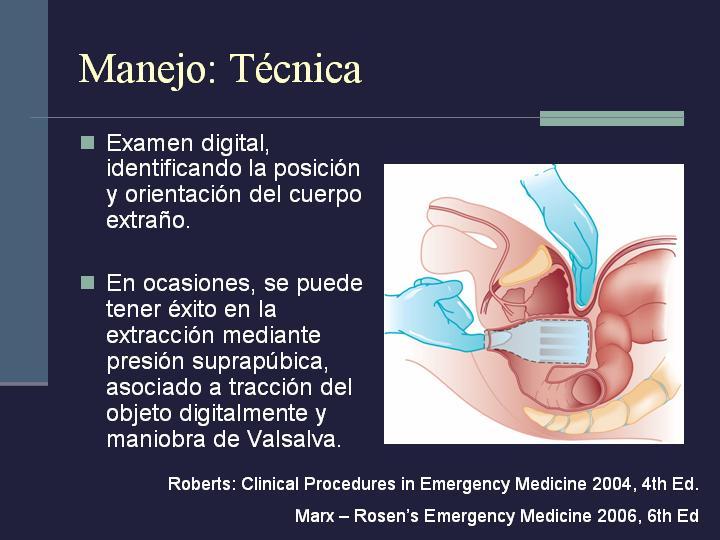 Manejo: Técnica

Examen digital, identificando la posición y orientación del cuerpo extraño.

En ocasiones, se puede tener éxito en la extracción mediante presión suprapúbica, asociado a tracción del objeto digitalmente y maniobra de Valsalva.

Roberts: Clinical Procedures in Emergency Medicine 2004, 4th Ed.

Marx – Rosen's Emergency Medicine 2006, 6th Ed